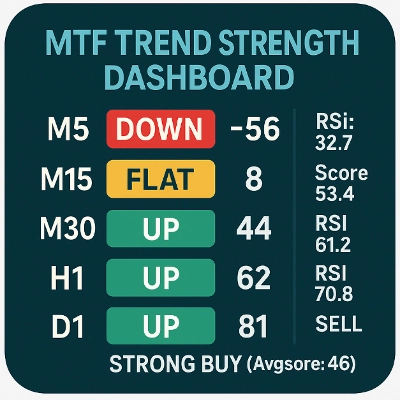 MTF TREND STRENGTH DASHBOARD

| M5 | DOWN | -56 | RSi: 32.7 |
|---|---|---|---|
| M15 | FLAT | 8 | Score 53.4 |
| M30 | UP | 44 | RSI 61.2 |
| H1 | UP | 62 | RSI 70.8 |
| D1 | UP | 81 | SELL |

STRONG BUY (Avgsore: 46)